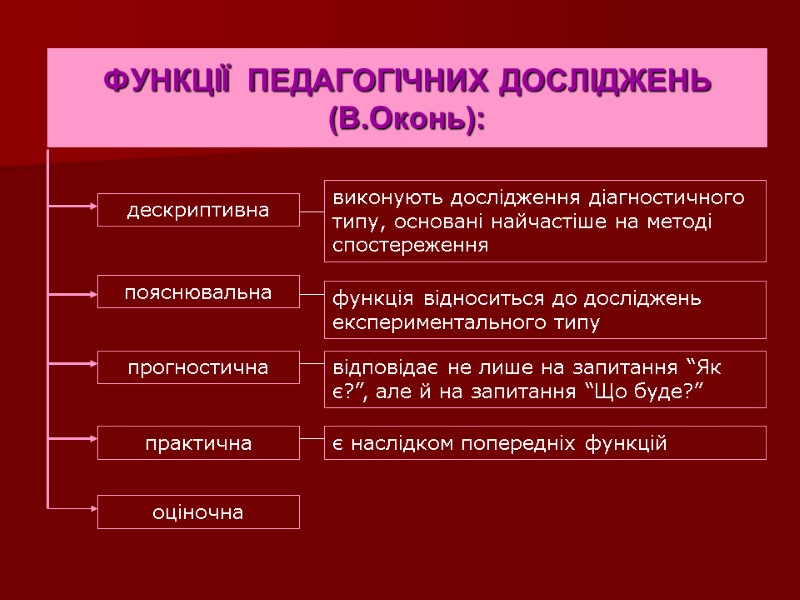 ФУНКЦІЇ ПЕДАГОГІЧНИХ ДОСЛІДЖЕНЬ (В.Оконь):

дескриптивна

виконують дослідження діагностичного типу, основані найчастіше на методі спостереження

пояснювальна

функція відноситься до досліджень експериментального типу

прогностична

відповідає не лише на запитання “Як є?”, але й на запитання “Що буде?”

практична

є наслідком попередніх функцій

оціночна